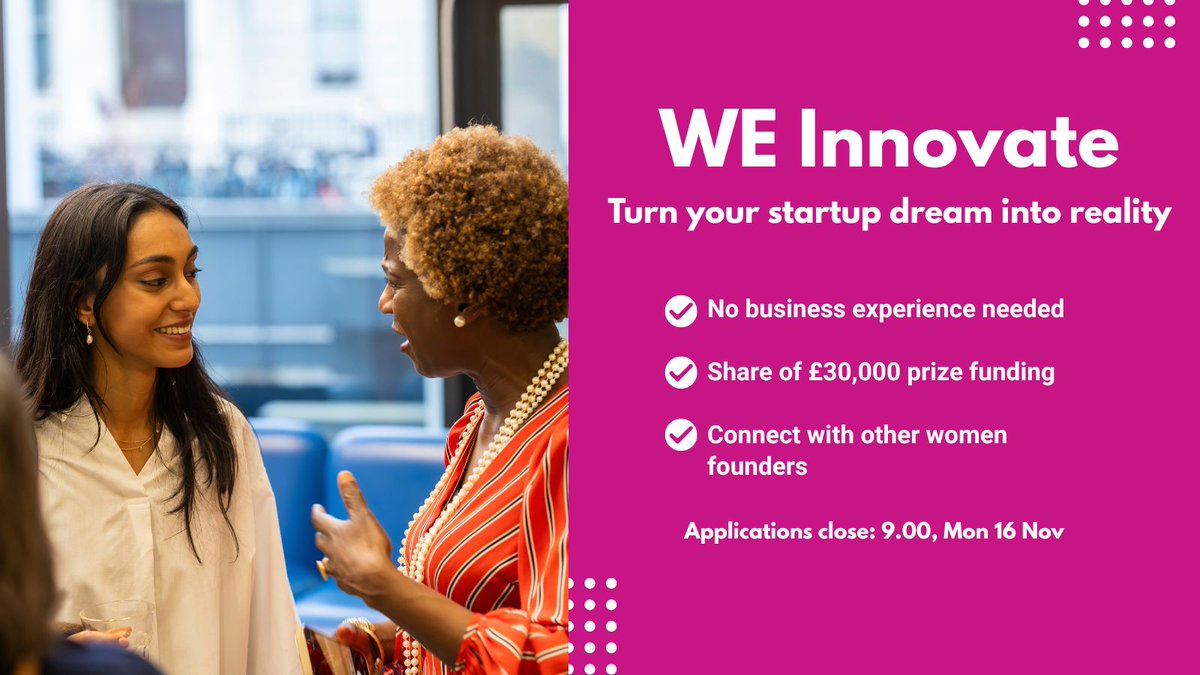 WE Innovate

Turn your startup dream into reality

No business experience needed

Share of £30,000 prize funding

Connect with other women founders

Applications close: 9.00, Mon 16 Nov